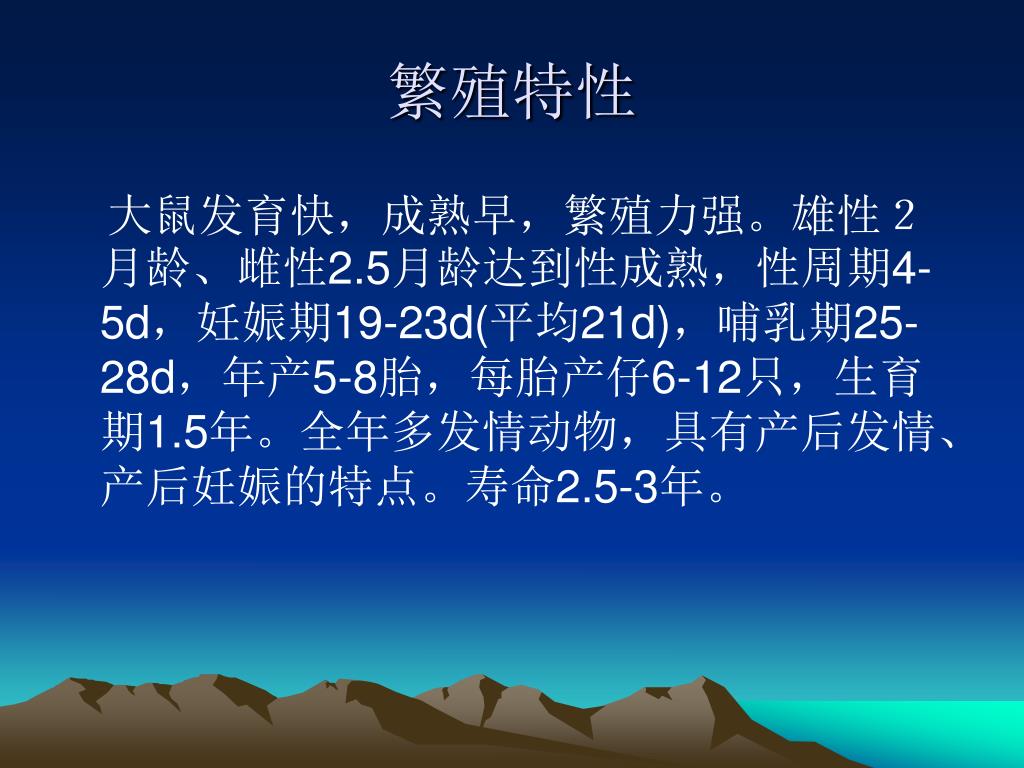 繁殖特性

大鼠发育快，成熟早，繁殖力强。雄性 2 月龄、雌性2.5月龄达到性成熟，性周期4-5d，妊娠期19-23d(平均21d)，哺乳期25-28d，年产5-8胎，每胎产仔6-12只，生育期1.5年。全年多发情动物，具有产后发情、产后妊娠的特点。寿命2.5-3年。